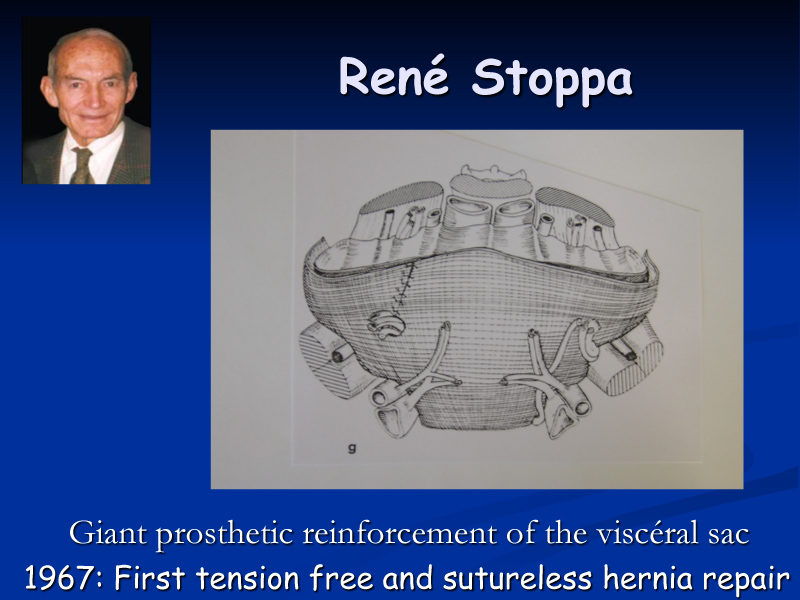 René Stoppa

g

Giant prosthetic reinforcement of the viscéral sac

1967: First tension free and sutureless hernia repair